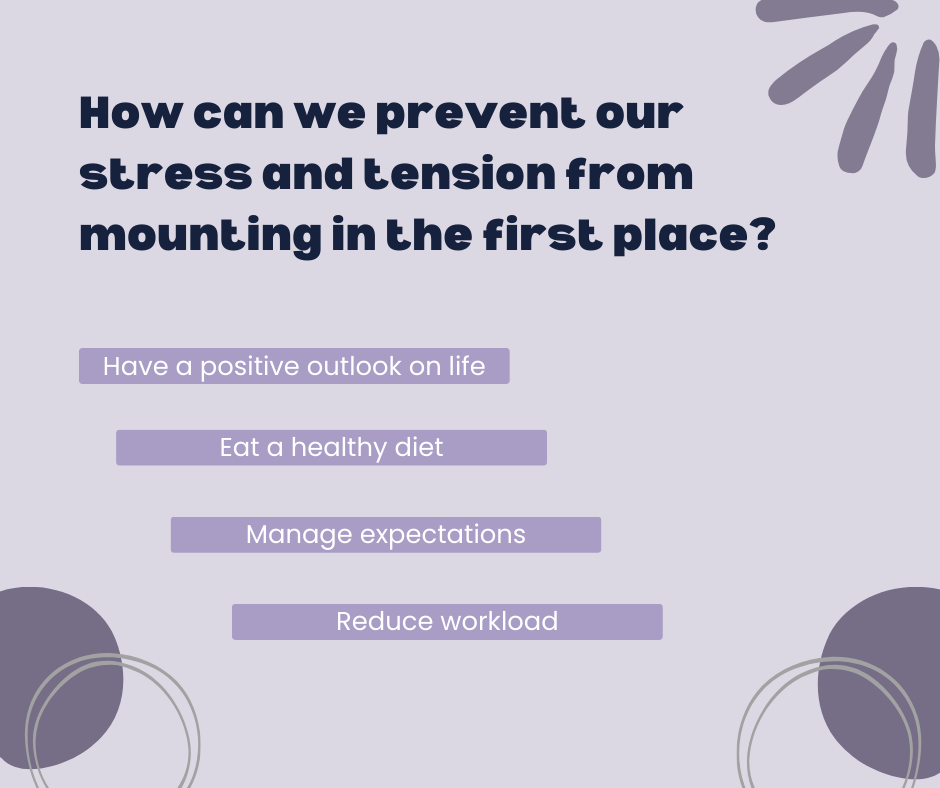 How can we prevent our stress and tension from mounting in the first place?

Have a positive outlook on life

Eat a healthy diet

Manage expectations

Reduce workload